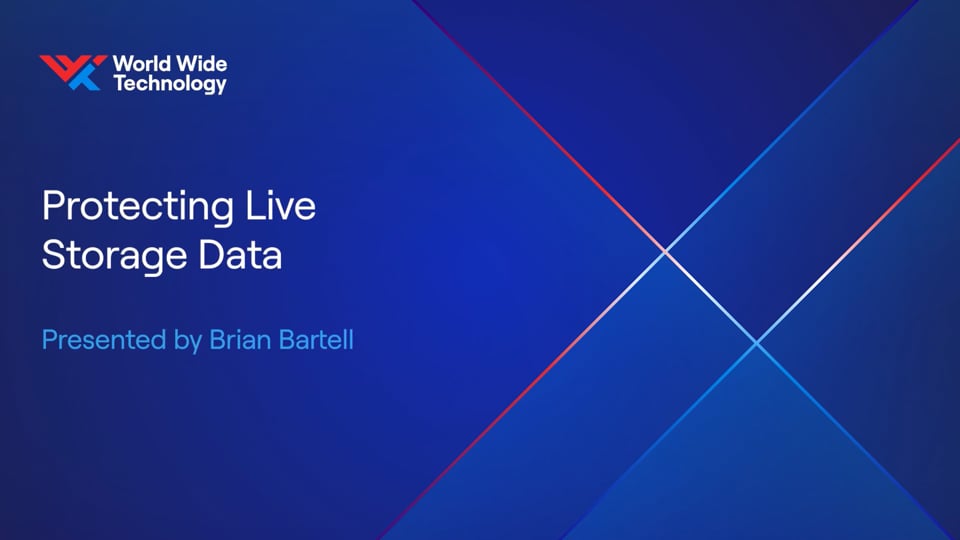 World Wide Technology

Protecting Live Storage Data

Presented by Brian Bartell